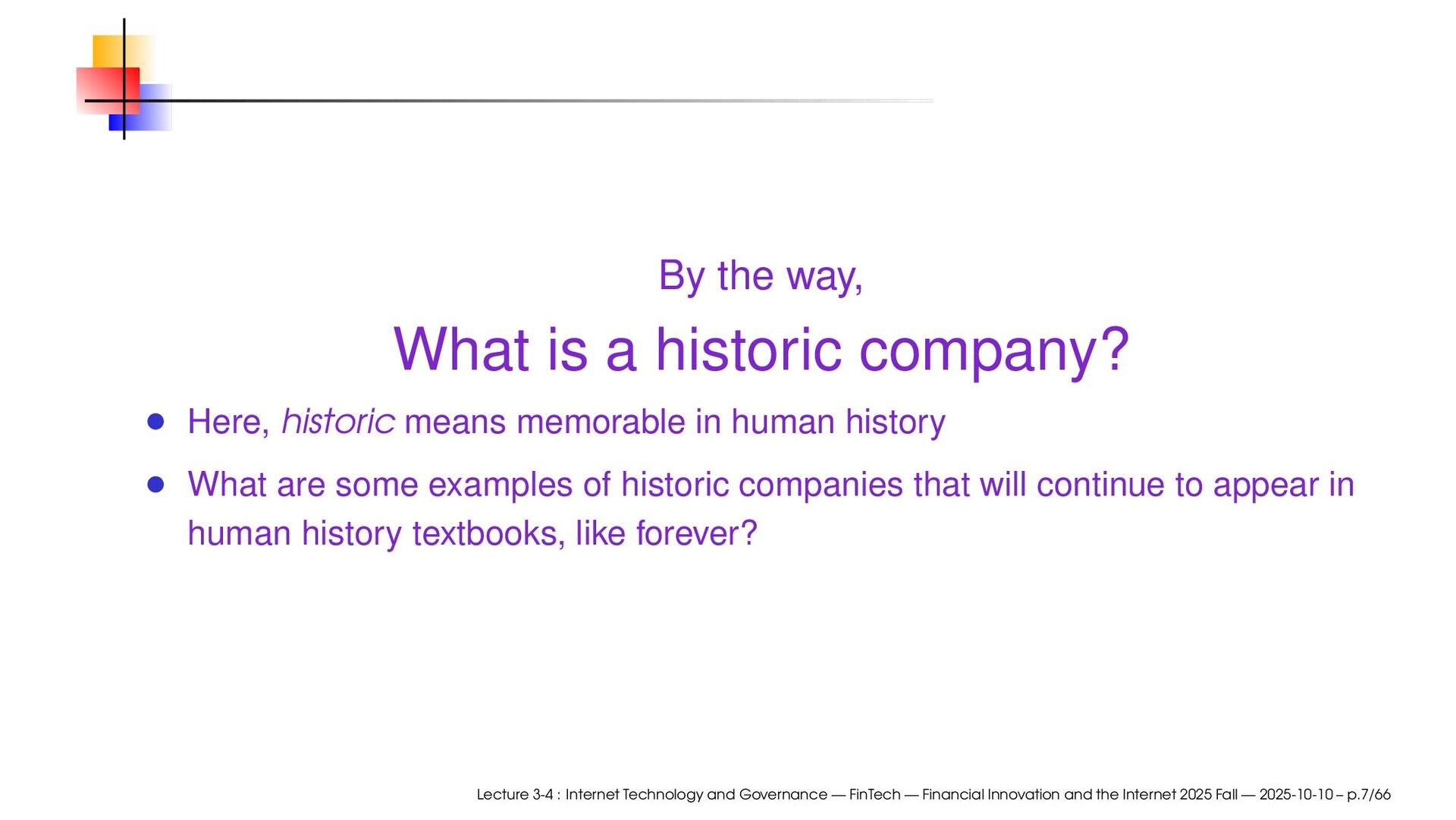 By the way,

What is a historic company?

- Here, historic means memorable in human history
- What are some examples of historic companies that will continue to appear in human history textbooks, like forever?

Lecture 3-4 : Internet Technology and Governance — FinTech — Financial Innovation and the Internet 2025 Fall — 2025-10-10 – p.7/66